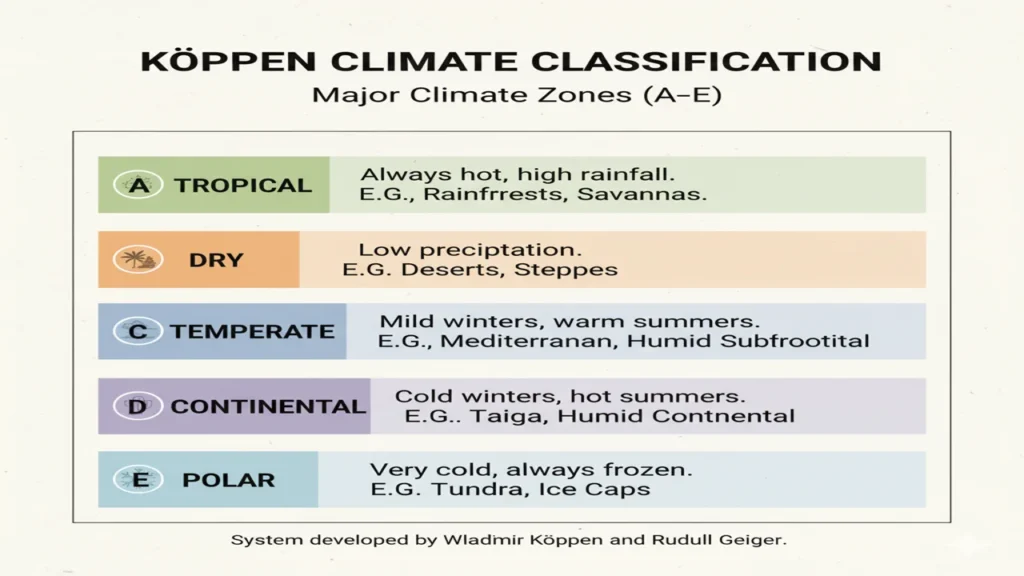 KÖPPEN CLIMATE CLASSIFICATION
Major Climate Zones (A–E)

A TROPICAL
Always hot, high rainfall.
E.G., Rainfrrests, Savannas.

DRY
Low preciptation.
E.G. Deserts, Steppes

C TEMPERATE
Mild winters, warm summers.
E.G., Mediterranan, Humid Subfrootital

D CONTINENTAL
Cold winters, hot summers.
E.G.. Taiga, Humid Contnental

E POLAR
Very cold, always frozen.
E.G. Tundra, Ice Caps

System developed by Wladmir Köppen and Rudull Geiger.